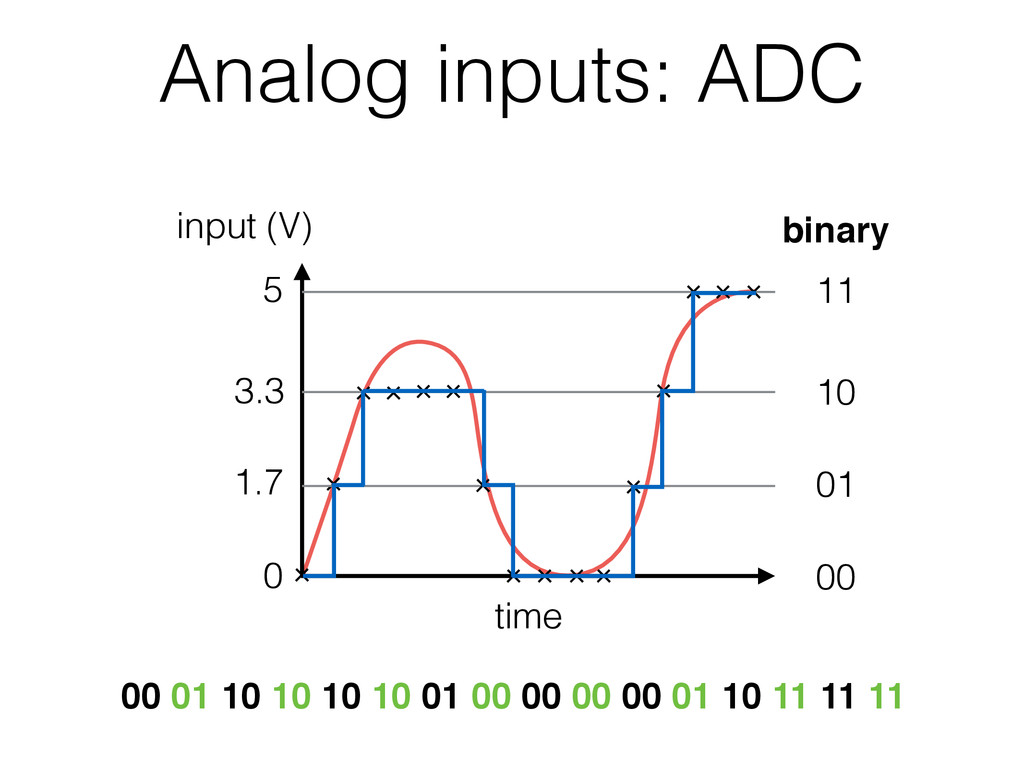 Analog inputs: ADC

input (V)

binary

5

3.3

1.7

0

11

10

01

00

time

00 01 10 10 10 10 01 00 00 00 00 01 10 11 11 11